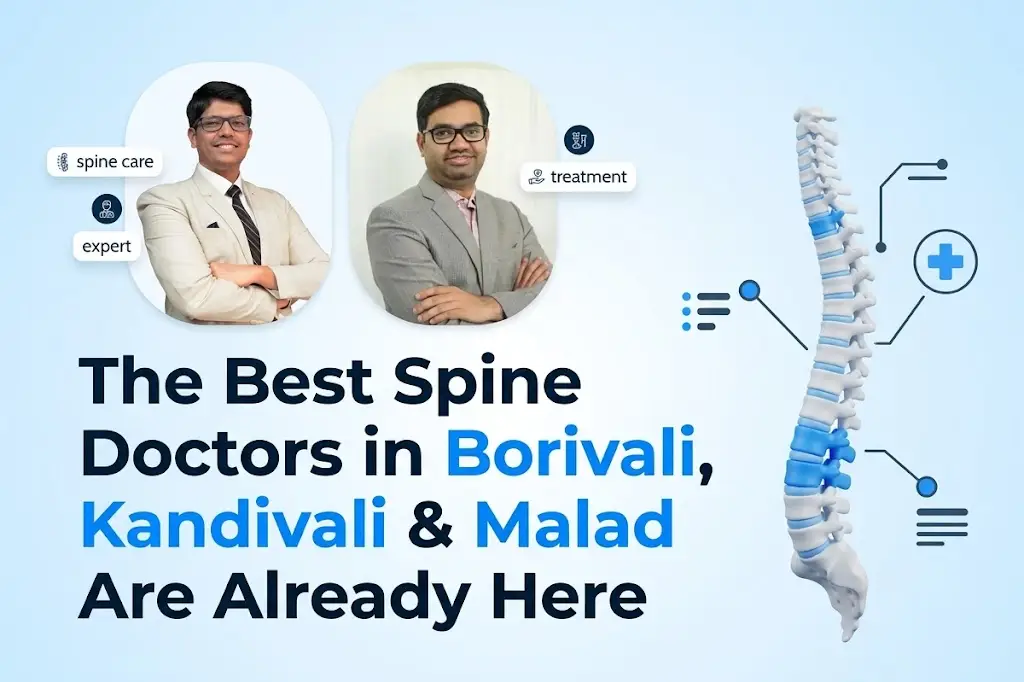 spine care

expert

treatment

The Best Spine Doctors in Borivali, Kandivali & Malad Are Already Here